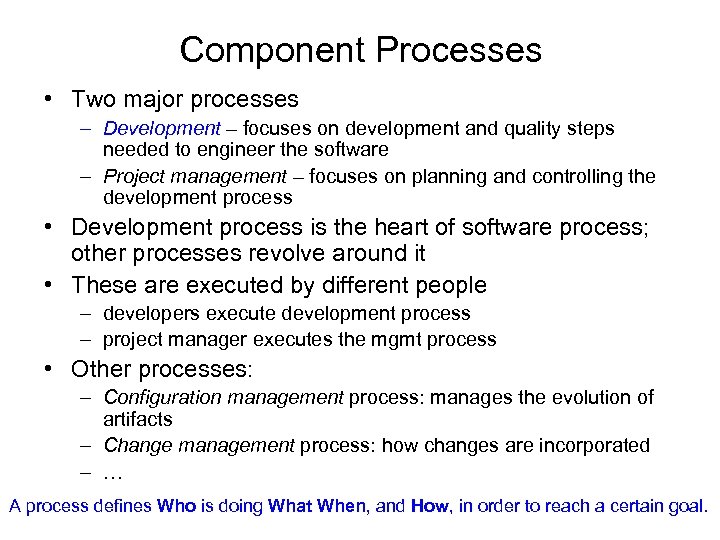 Component Processes

• Two major processes
– Development – focuses on development and quality steps needed to engineer the software
– Project management – focuses on planning and controlling the development process

• Development process is the heart of software process; other processes revolve around it

• These are executed by different people
– developers execute development process
– project manager executes the mgmt process

• Other processes:
– Configuration management process: manages the evolution of artifacts
– Change management process: how changes are incorporated
– …

A process defines Who is doing What When, and How, in order to reach a certain goal.